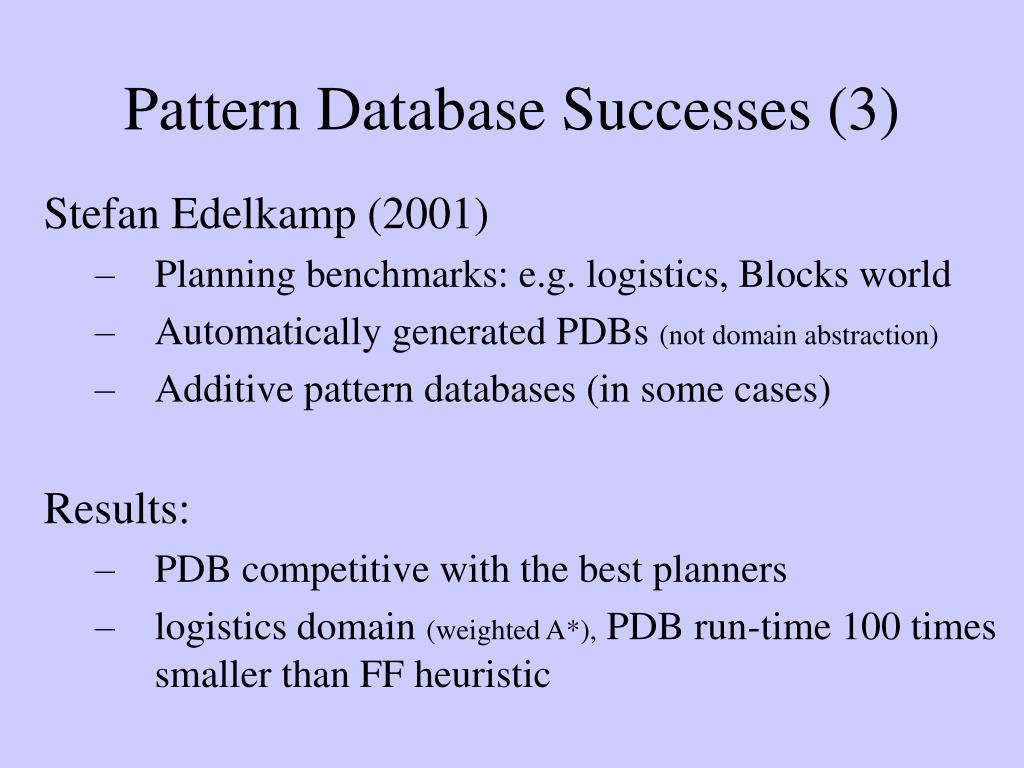 Pattern Database Successes (3)

Stefan Edelkamp (2001)

– Planning benchmarks: e.g. logistics, Blocks world
– Automatically generated PDBs (not domain abstraction)
– Additive pattern databases (in some cases)

Results:

– PDB competitive with the best planners
– logistics domain (weighted A*), PDB run-time 100 times smaller than FF heuristic